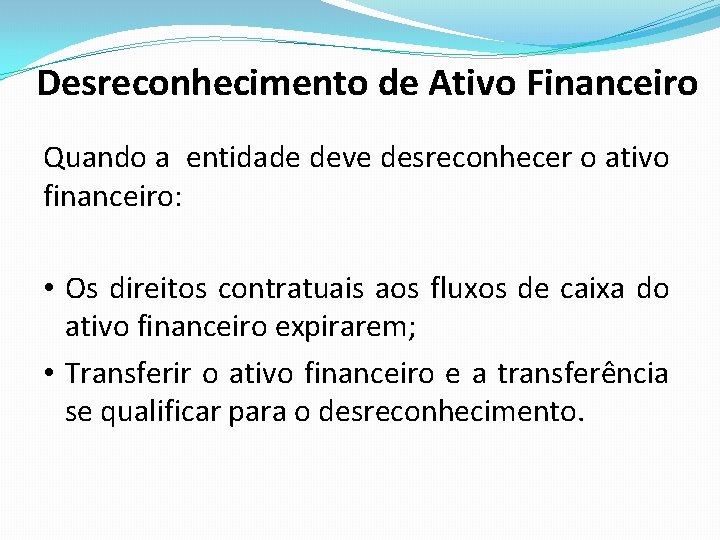 Desreconhecimento de Ativo Financeiro

Quando a  entidade deve desreconhecer o ativo financeiro:

• Os direitos contratuais aos fluxos de caixa do ativo financeiro expirarem;
• Transferir o ativo financeiro e a transferência se qualificar para o desreconhecimento.